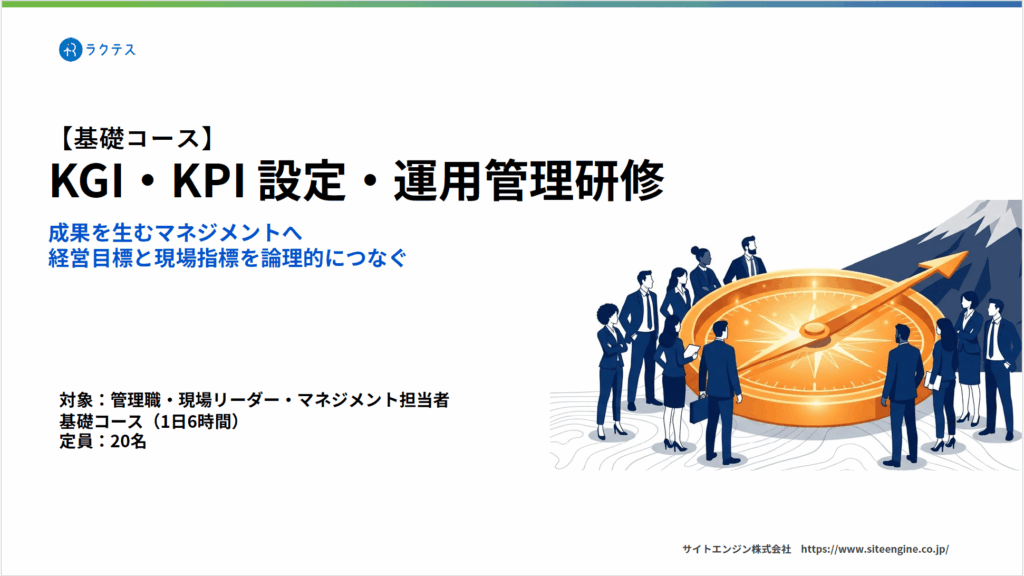 ラクテス

【基礎コース】
KGI・KPI 設定・運用管理研修

成果を生むマネジメントへ
経営目標と現場指標を論理的につなぐ

対象：管理職・現場リーダー・マネジメント担当者
基礎コース（1日6時間）
定員：20名

サイトエンジン株式会社 https://www.siteengine.co.jp/